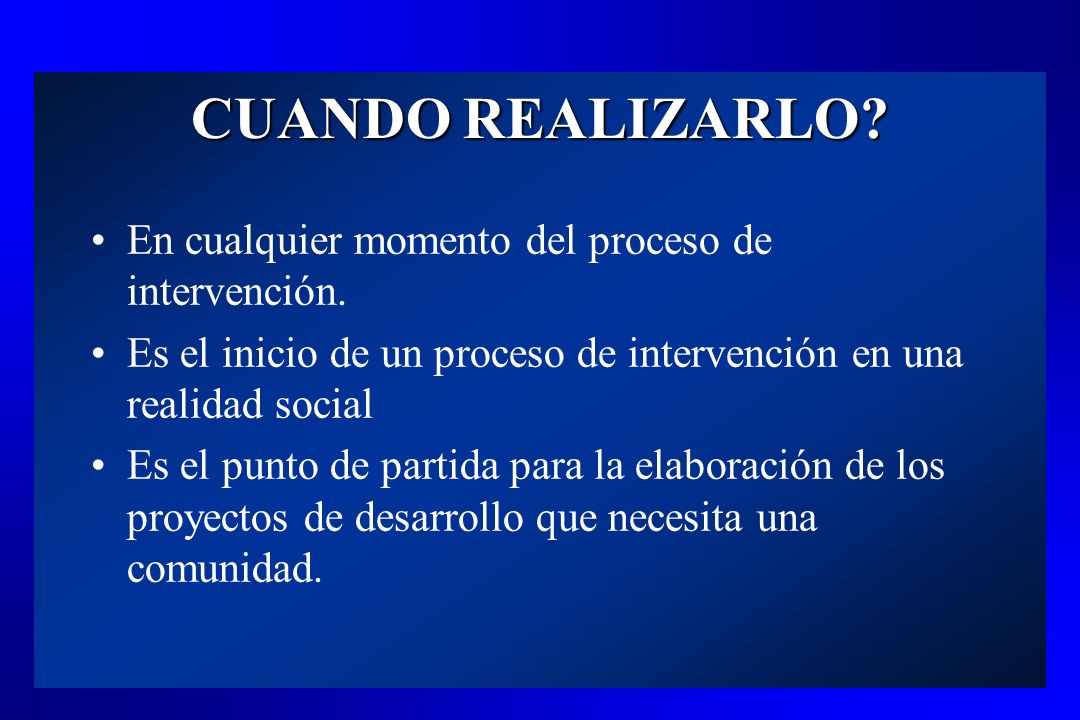 CUANDO REALIZARLO?

• En cualquier momento del proceso de intervención.
• Es el inicio de un proceso de intervención en una realidad social
• Es el punto de partida para la elaboración de los proyectos de desarrollo que necesita una comunidad.